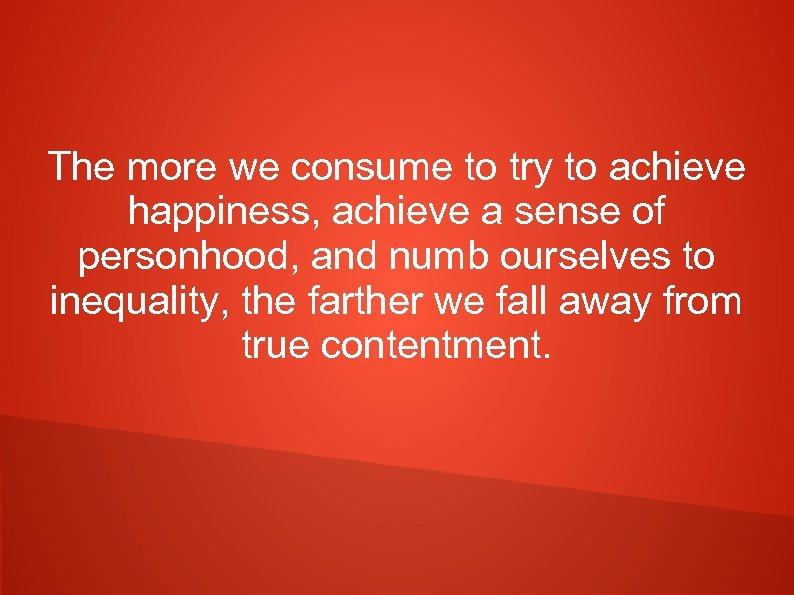 The more we consume to try to achieve happiness, achieve a sense of personhood, and numb ourselves to inequality, the farther we fall away from true contentment.